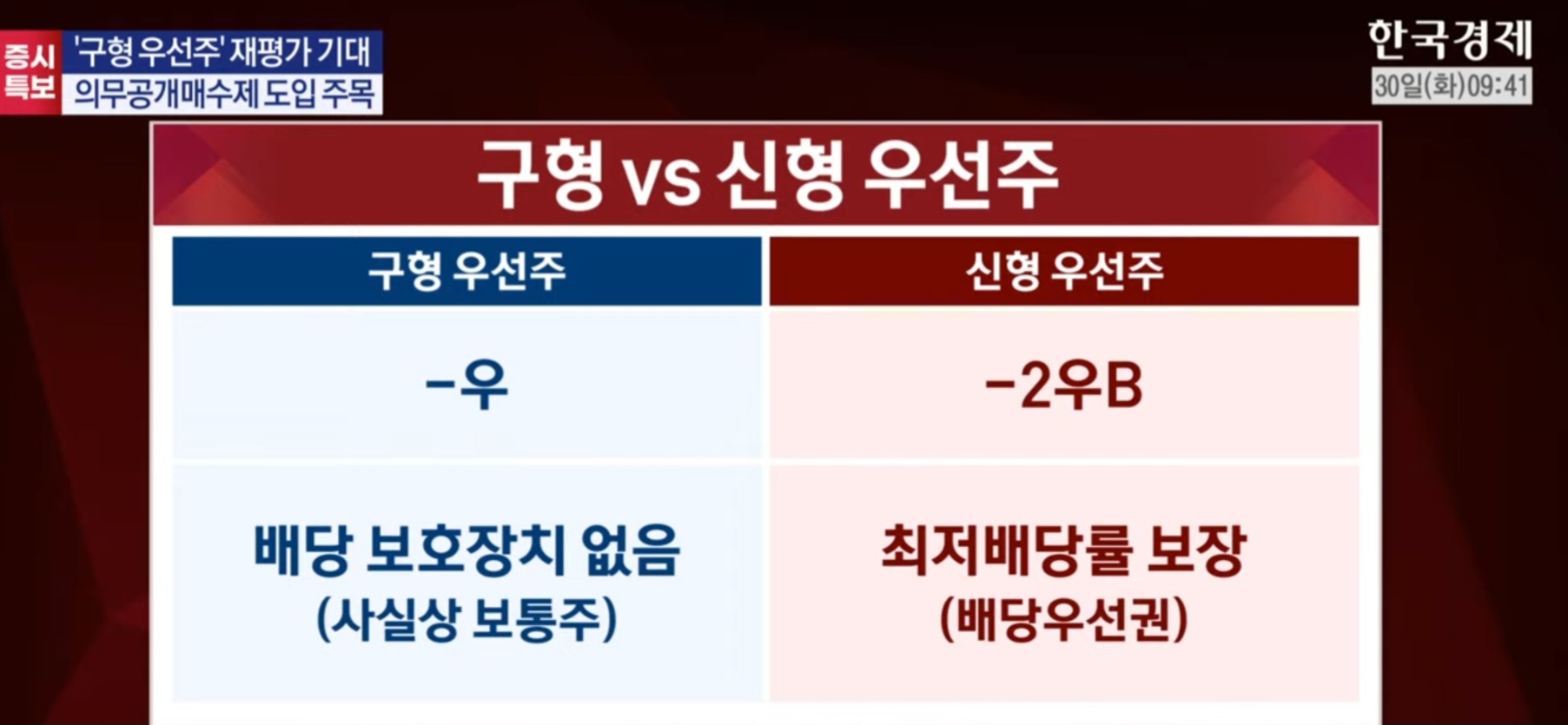 증시 특보 '구형 우선주' 재평가 기대
의무공개매수제 도입 주목

한국경제
30일(화)09:41

구형 vs 신형 우선주

| 구형 우선주 | 신형 우선주 |
|---|---|
| -우 | -2우B |
| 배당 보호장치 없음 (사실상 보통주) | 최저배당률 보장 (배당우선권) |